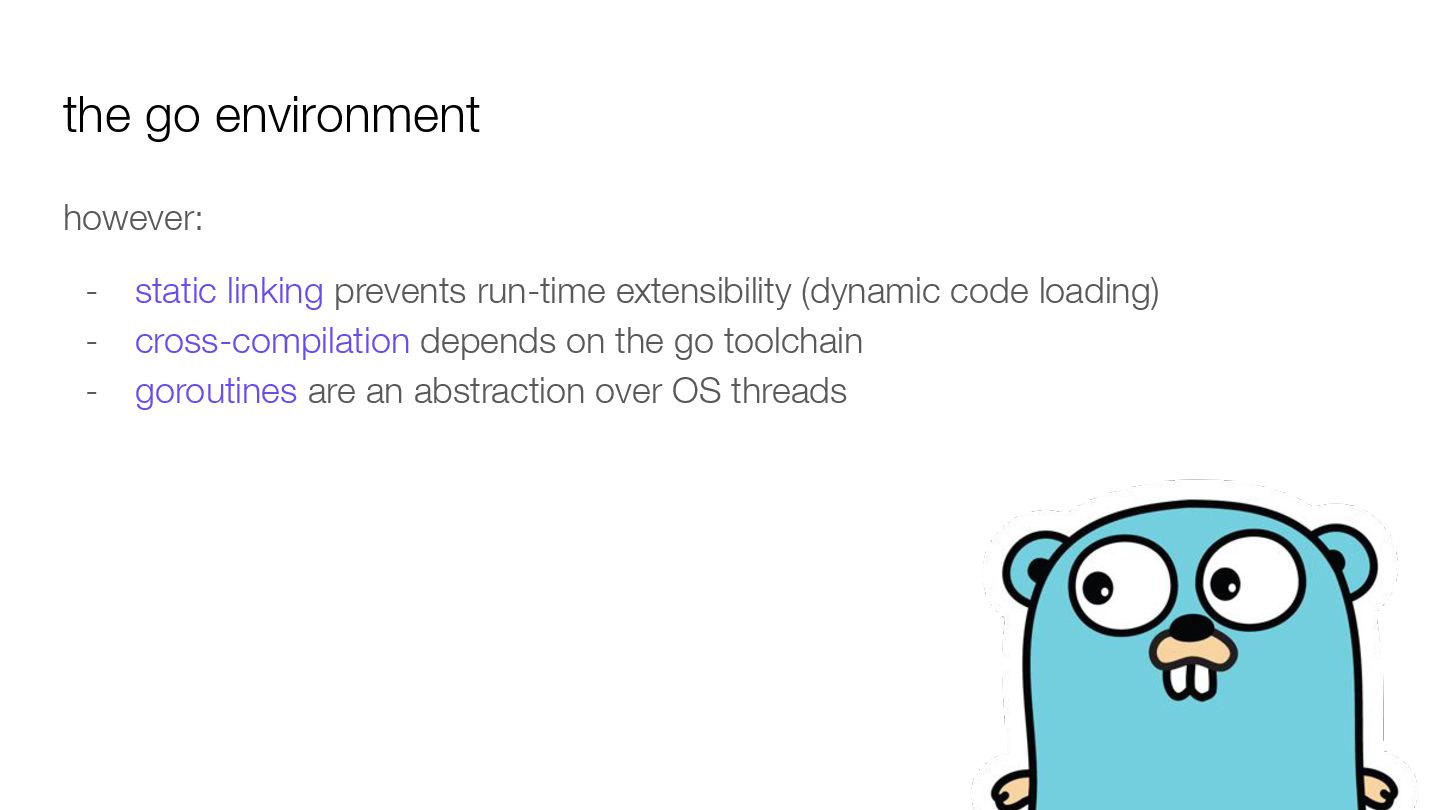 the go environment

however:

- static linking prevents run-time extensibility (dynamic code loading)
- cross-compilation depends on the go toolchain
- goroutines are an abstraction over OS threads